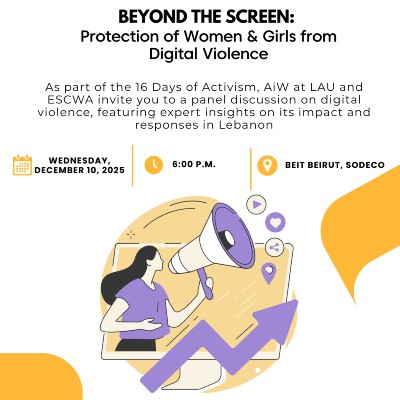 BEYOND THE SCREEN:
Protection of Women & Girls from Digital Violence

As part of the 16 Days of Activism, AiW at LAU and ESCWA invite you to a panel discussion on digital violence, featuring expert insights on its impact and responses in Lebanon

WEDNESDAY, DECEMBER 10, 2025

6:00 P.M.

BEIT BEIRUT, SODECO